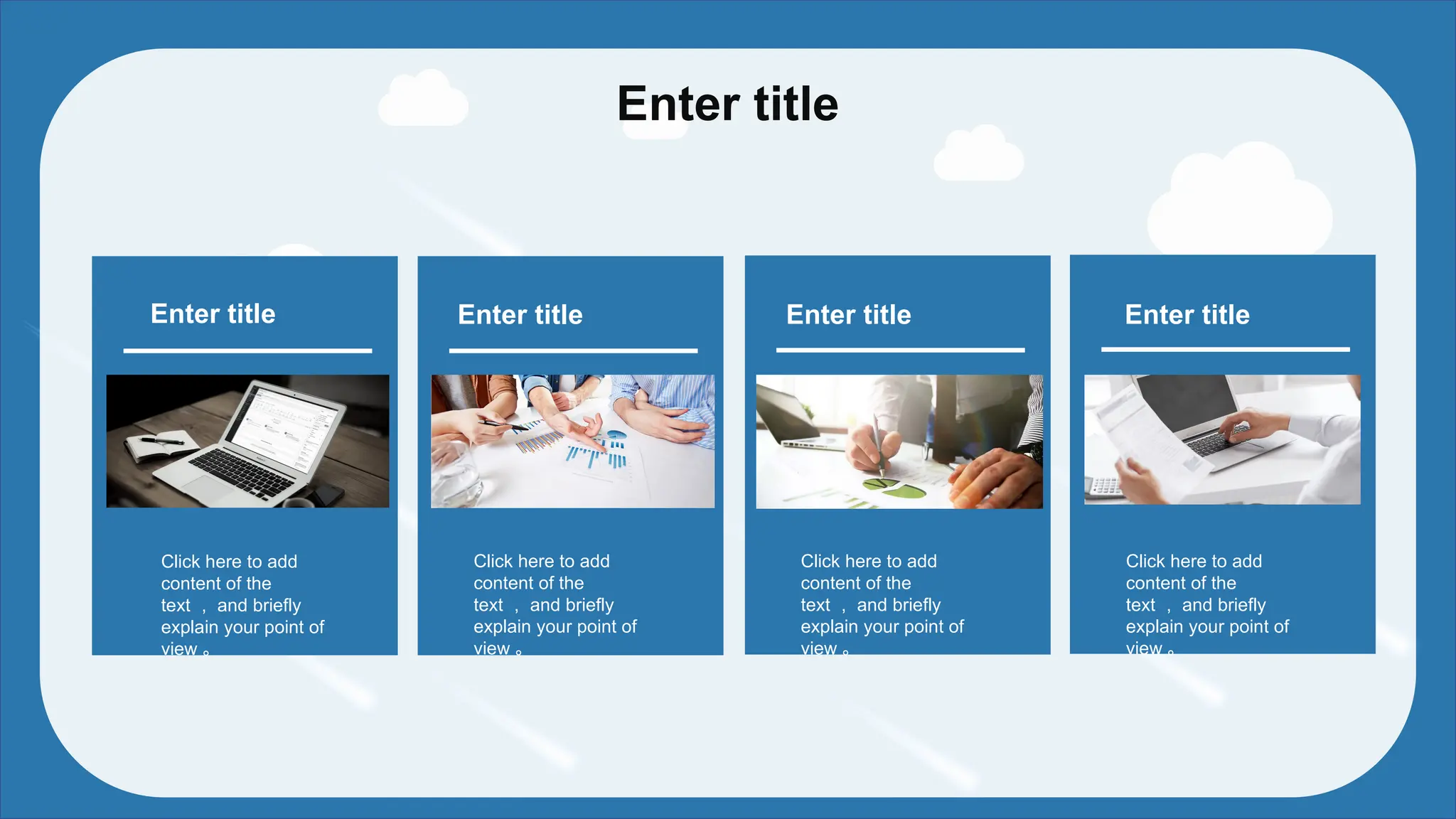 Enter title

Enter title

Click here to add content of the text ， and briefly explain your point of view 。

Enter title

Click here to add content of the text ， and briefly explain your point of view 。

Enter title

Click here to add content of the text ， and briefly explain your point of view 。

Enter title

Click here to add content of the text ， and briefly explain your point of view 。